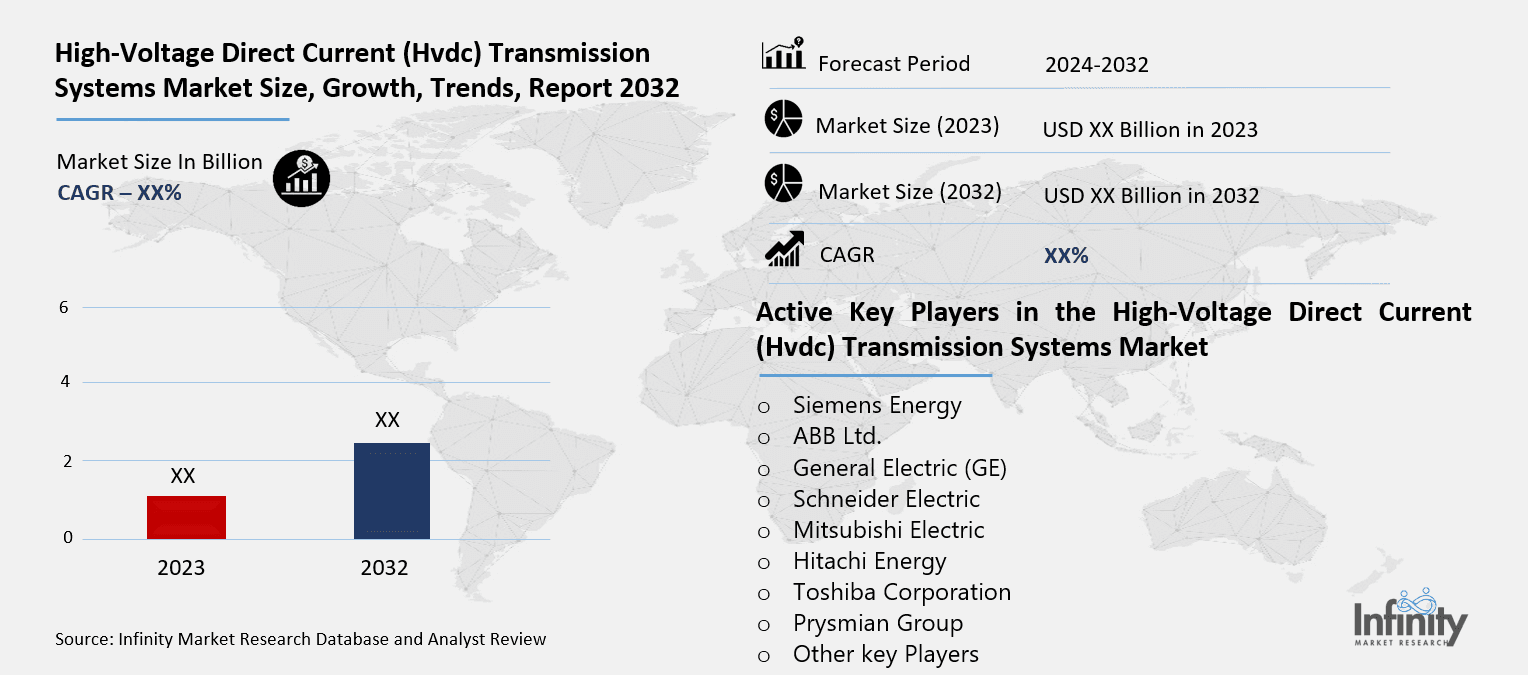 High-Voltage Direct Current (Hvdc) Transmission Systems Market Size, Growth, Trends, Report 2032

Market Size In Billion
CAGR – XX%

6
4
2
0

XX
XX

2023
2032

Source: Infinity Market Research Database and Analyst Review

| Forecast Period | 2024-2032 |
|---|---|
| Market Size (2023) | USD XX Billion in 2023 |
| Market Size (2032) | USD XX Billion in 2032 |
| CAGR | XX% |

Active Key Players in the High-Voltage Direct Current (Hvdc) Transmission Systems Market

o Siemens Energy
o ABB Ltd.
o General Electric (GE)
o Schneider Electric
o Mitsubishi Electric
o Hitachi Energy
o Toshiba Corporation
o Prysmian Group
o Other key Players

Infinity
MARKET RESEARCH